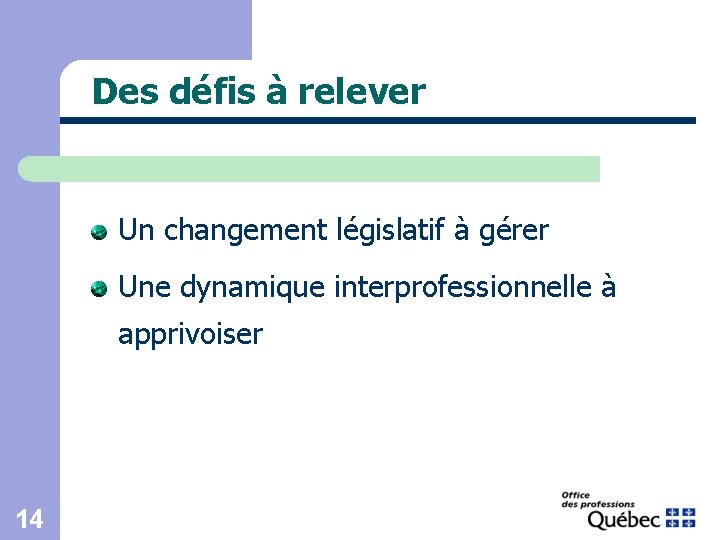 Des défis à relever

Un changement législatif à gérer

Une dynamique interprofessionnelle à apprivoiser

14

Office des professions
Québec